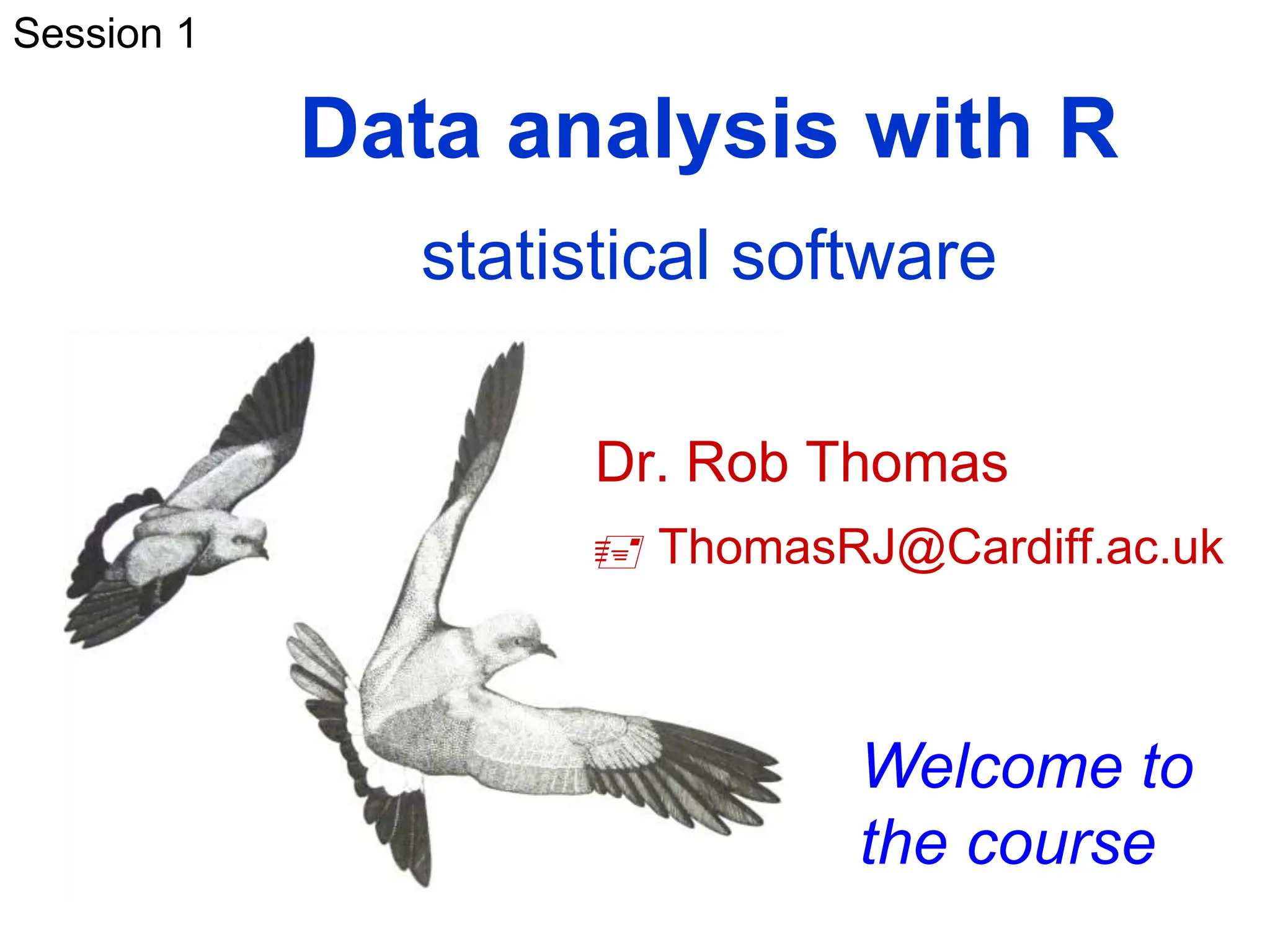 Session 1

Data analysis with R

statistical software

Dr. Rob Thomas

ThomasRJ@Cardiff.ac.uk

Welcome to the course